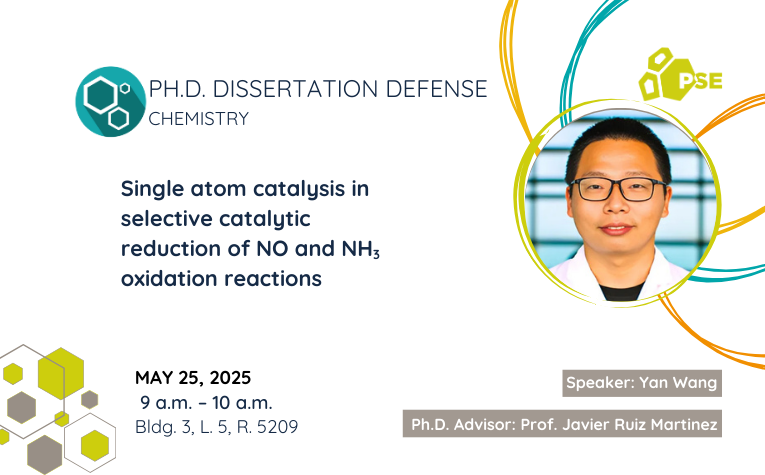 PH.D. DISSERTATION DEFENSE
CHEMISTRY

PSE

Single atom catalysis in selective catalytic reduction of NO and $NH_3$ oxidation reactions

MAY 25, 2025
9 a.m. – 10 a.m.
Bldg. 3, L. 5, R. 5209

Speaker: Yan Wang

Ph.D. Advisor: Prof. Javier Ruiz Martinez